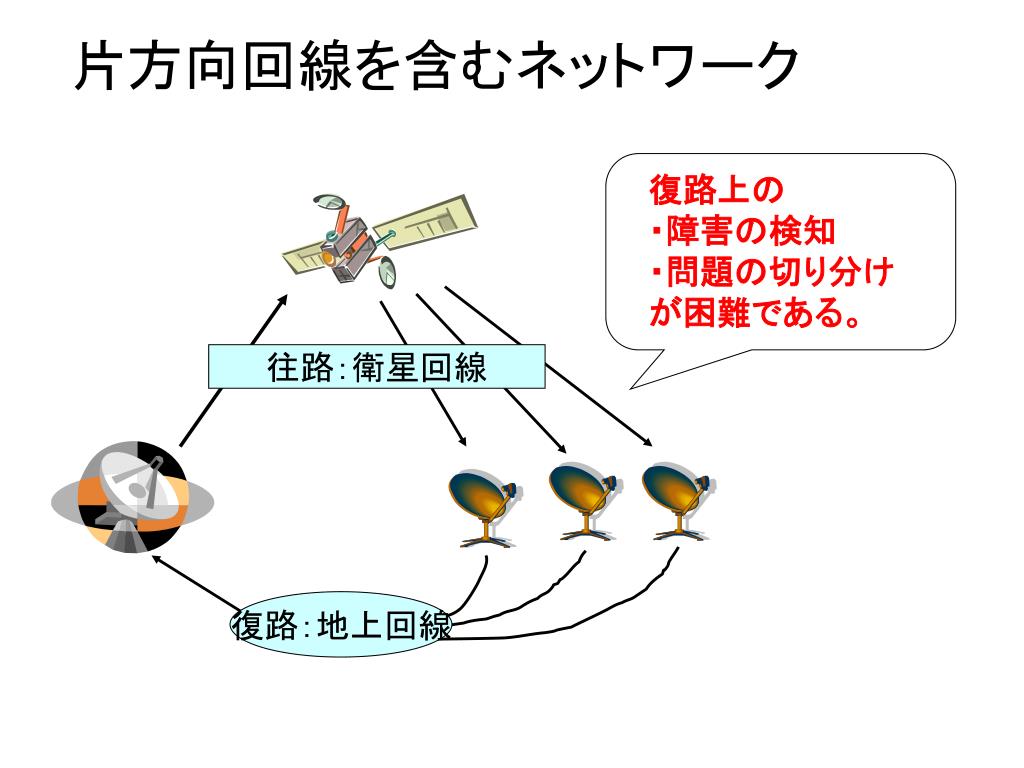 片方向回線を含むネットワーク

復路上の
・障害の検知
・問題の切り分け
が困難である。

往路:衛星回線

復路:地上回線